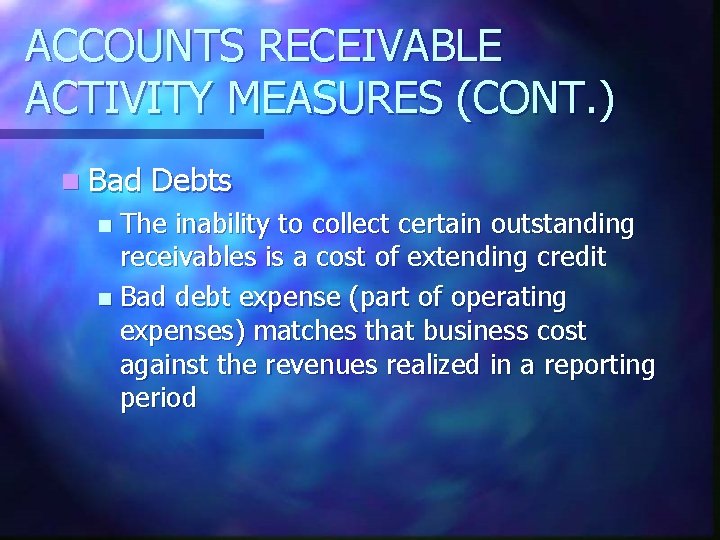 ACCOUNTS RECEIVABLE ACTIVITY MEASURES (CONT.)

Bad Debts

The inability to collect certain outstanding receivables is a cost of extending credit

Bad debt expense (part of operating expenses) matches that business cost against the revenues realized in a reporting period